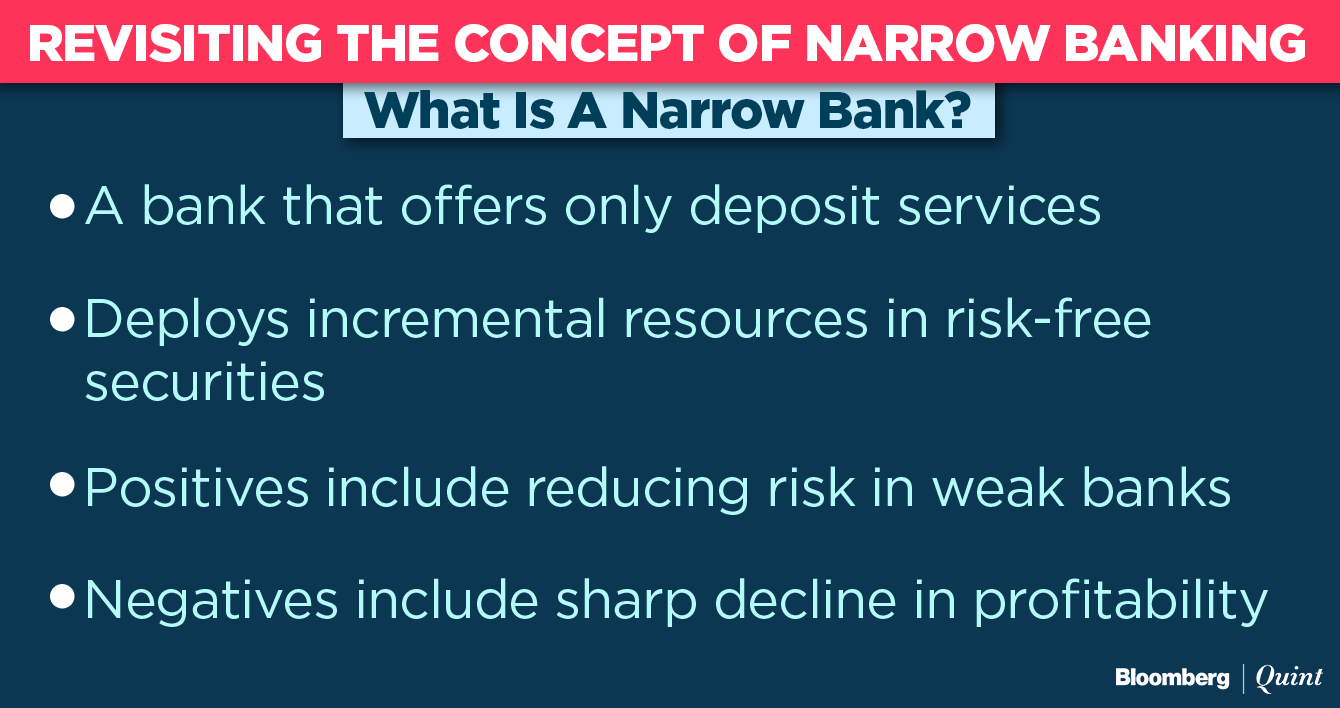 REVISITING THE CONCEPT OF NARROW BANKING

What Is A Narrow Bank?

• A bank that offers only deposit services

• Deploys incremental resources in risk-free securities

• Positives include reducing risk in weak banks

• Negatives include sharp decline in profitability

Bloomberg | Quint